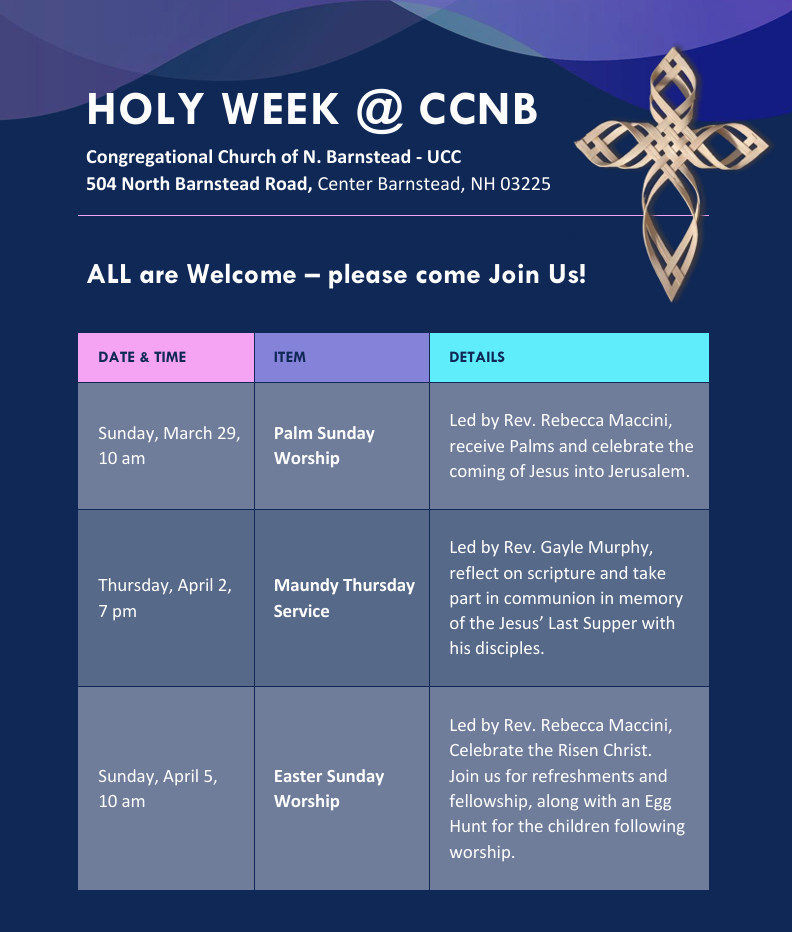 HOLY WEEK @ CCNB

Congregational Church of N. Barnstead - UCC
504 North Barnstead Road, Center Barnstead, NH 03225

ALL are Welcome – please come Join Us!

| DATE & TIME | ITEM | DETAILS |
|---|---|---|
| Sunday, March 29, 10 am | Palm Sunday Worship | Led by Rev. Rebecca Maccini, receive Palms and celebrate the coming of Jesus into Jerusalem. |
| Thursday, April 2, 7 pm | Maundy Thursday Service | Led by Rev. Gayle Murphy, reflect on scripture and take part in communion in memory of the Jesus' Last Supper with his disciples. |
| Sunday, April 5, 10 am | Easter Sunday Worship | Led by Rev. Rebecca Maccini, Celebrate the Risen Christ. Join us for refreshments and fellowship, along with an Egg Hunt for the children following worship. |